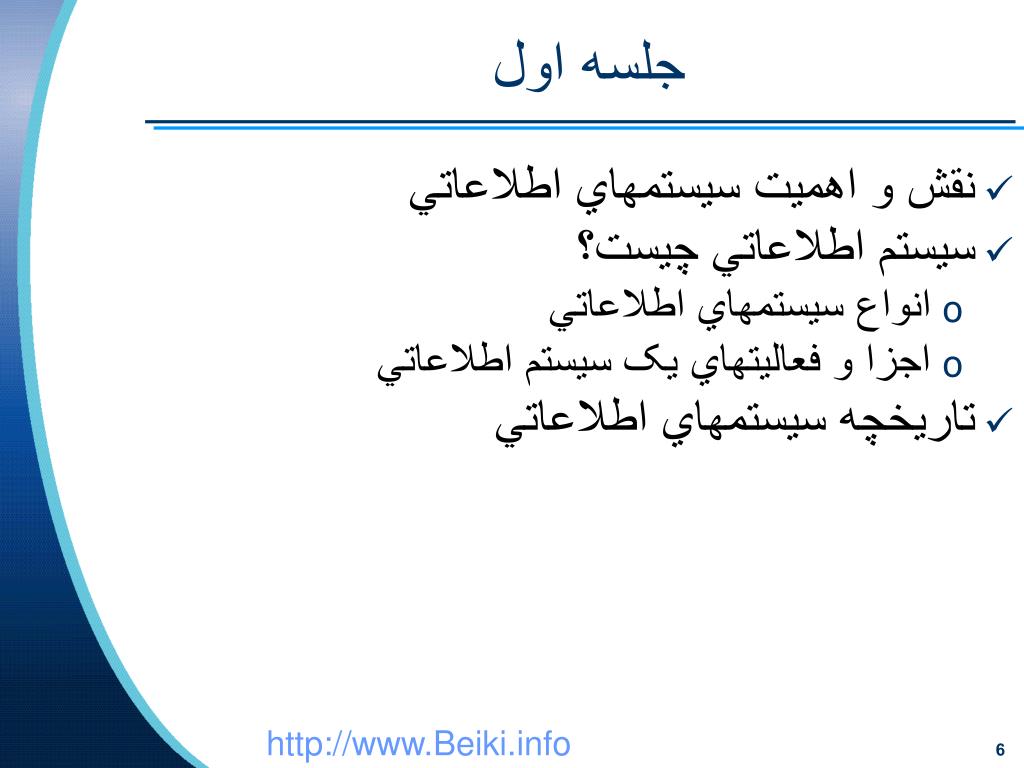 جلسه اول

✓ نقش و اهميت سيستمهاي اطلاعاتي
✓ سيستم اطلاعاتي چيست؟
o انواع سيستمهاي اطلاعاتي
o اجزا و فعاليتهاي يک سيستم اطلاعاتي
✓ تاريخچه سيستمهاي اطلاعاتي

http://www.Beiki.info

6